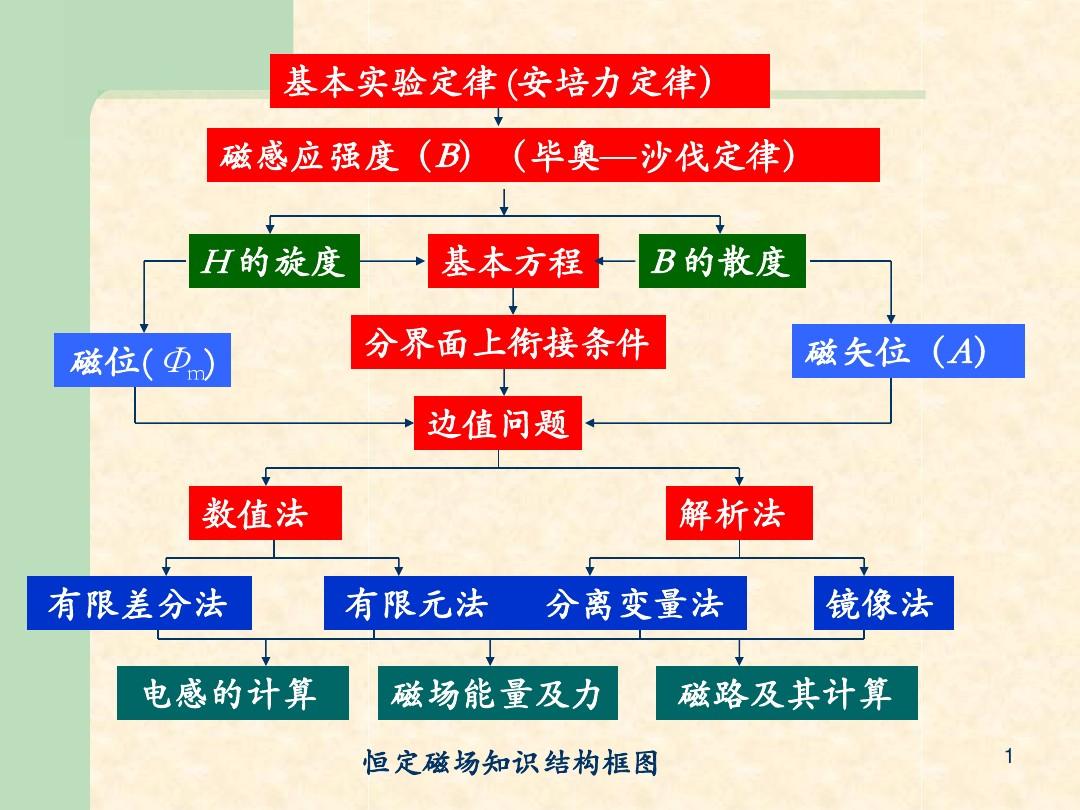 基本实验定律 (安培力定律)

磁感应强度（$B$）（毕奥—沙伐定律）

$H$ 的旋度

基本方程

$B$ 的散度

磁位( $\Phi_m$)

分界面上衔接条件

磁矢位（$A$）

边值问题

数值法

解析法

有限差分法

有限元法

分离变量法

镜像法

电感的计算

磁场能量及力

磁路及其计算

恒定磁场知识结构框图

1